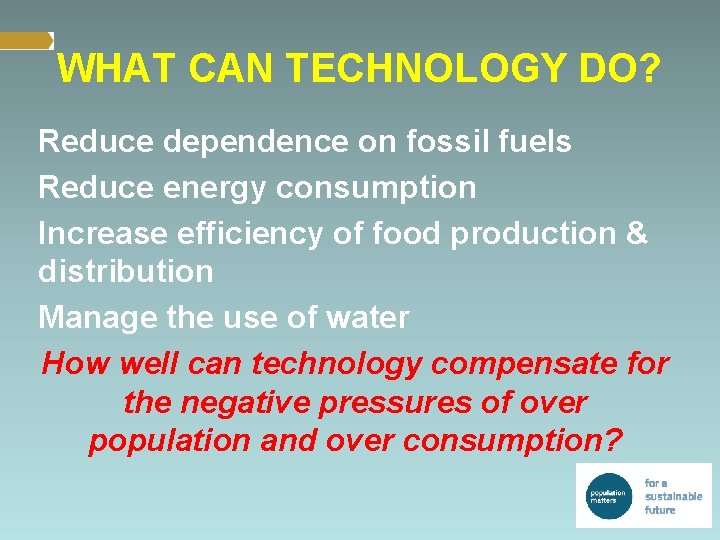 WHAT CAN TECHNOLOGY DO?

Reduce dependence on fossil fuels

Reduce energy consumption

Increase efficiency of food production & distribution

Manage the use of water

How well can technology compensate for the negative pressures of over population and over consumption?

population matters

for a sustainable future